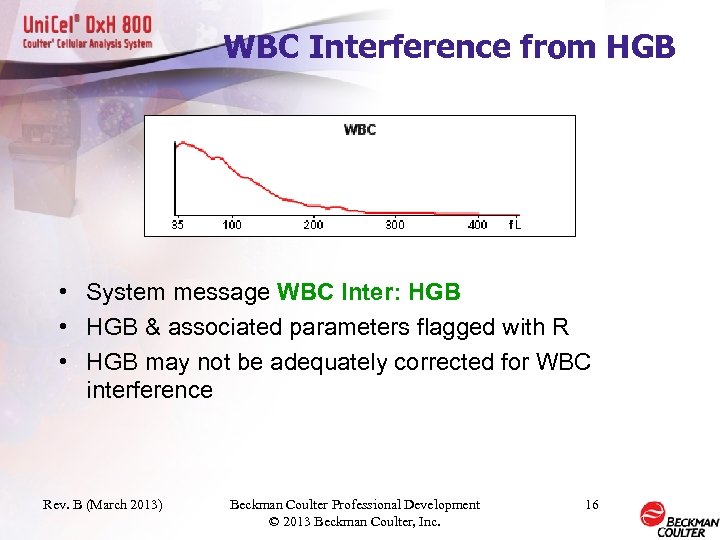 UniCel® DxH 800
Coulter® Cellular Analysis System

WBC Interference from HGB

WBC

35 100 200 300 400 fL

• System message WBC Inter: HGB
• HGB & associated parameters flagged with R
• HGB may not be adequately corrected for WBC interference

Rev. B (March 2013)

Beckman Coulter Professional Development
© 2013 Beckman Coulter, Inc.

16

BECKMAN COULTER